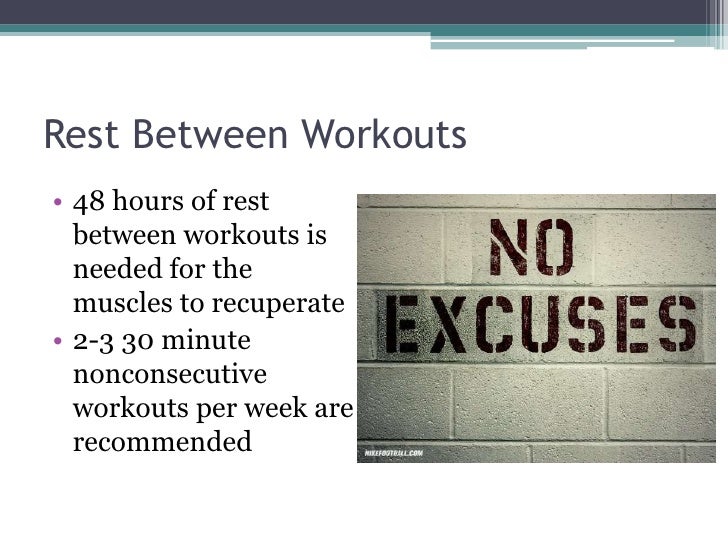 Rest Between Workouts

• 48 hours of rest between workouts is needed for the muscles to recuperate
• 2-3 30 minute nonconsecutive workouts per week are recommended

NO
EXCUSES

NIKEFOOTBALL.COM